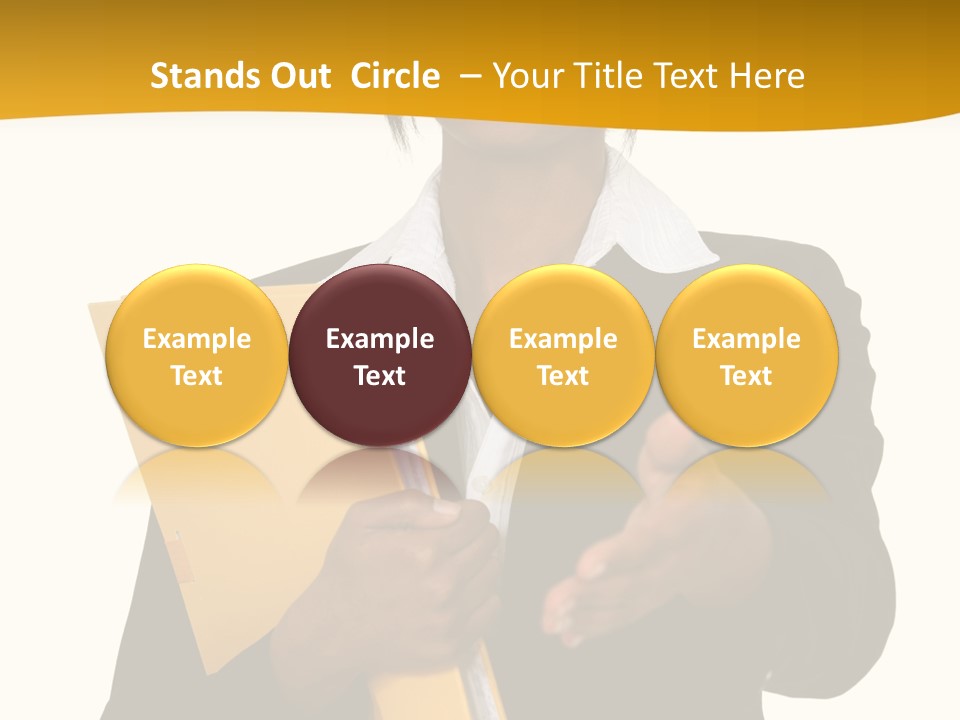 Stands Out  Circle  – Your Title Text Here

Example Text

Example Text

Example Text

Example Text